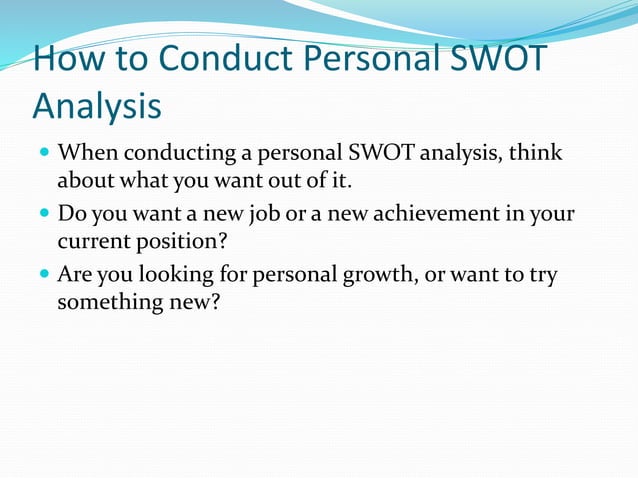 How to Conduct Personal SWOT Analysis

- When conducting a personal SWOT analysis, think about what you want out of it.
- Do you want a new job or a new achievement in your current position?
- Are you looking for personal growth, or want to try something new?